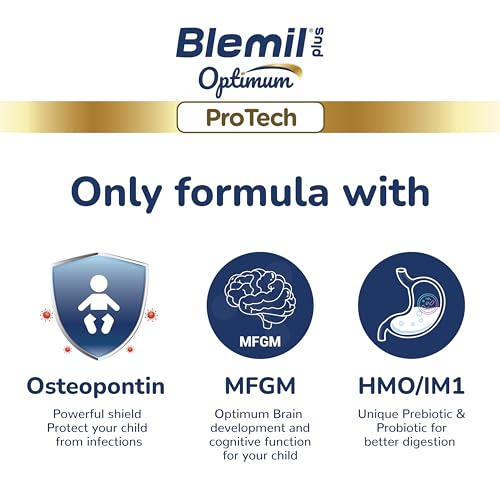 Blemil® plus
Optimum
ProTech

Only formula with

Osteopontin
Powerful shield Protect your child from infections

MFGM

MFGM
Optimum Brain development and cognitive function for your child

HMO/IM1
Unique Prebiotic & Probiotic for better digestion